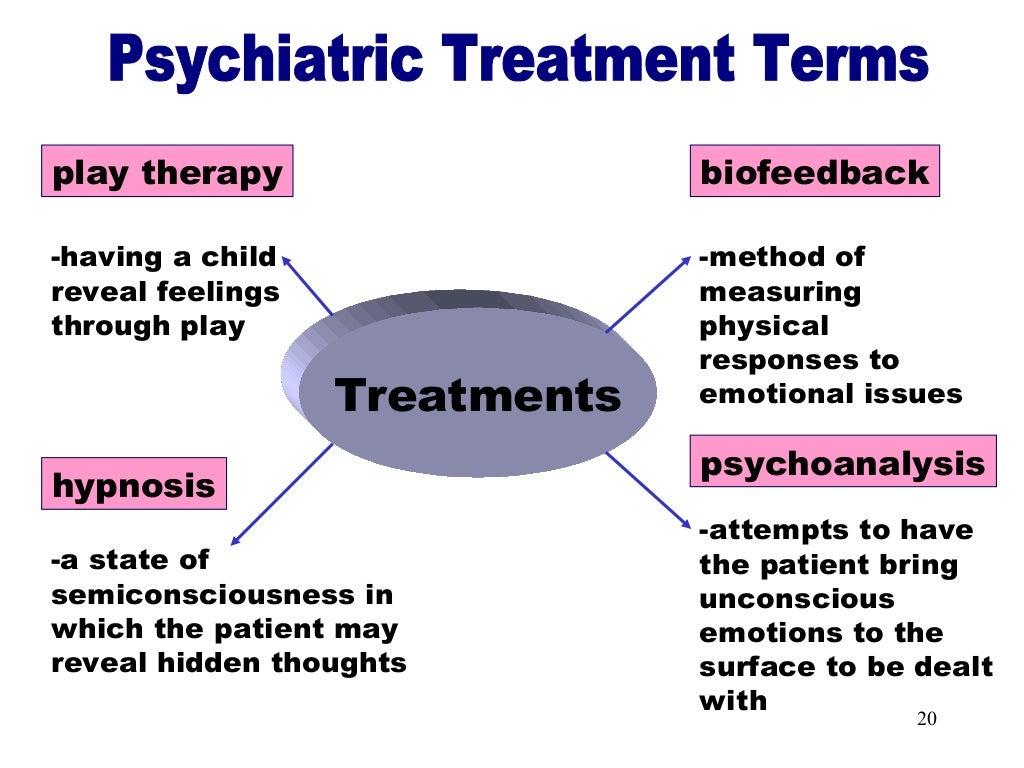 Psychiatric Treatment Terms

play therapy

-having a child reveal feelings through play

biofeedback

-method of measuring physical responses to emotional issues

Treatments

hypnosis

-a state of semiconsciousness in which the patient may reveal hidden thoughts

psychoanalysis

-attempts to have the patient bring unconscious emotions to the surface to be dealt with

20